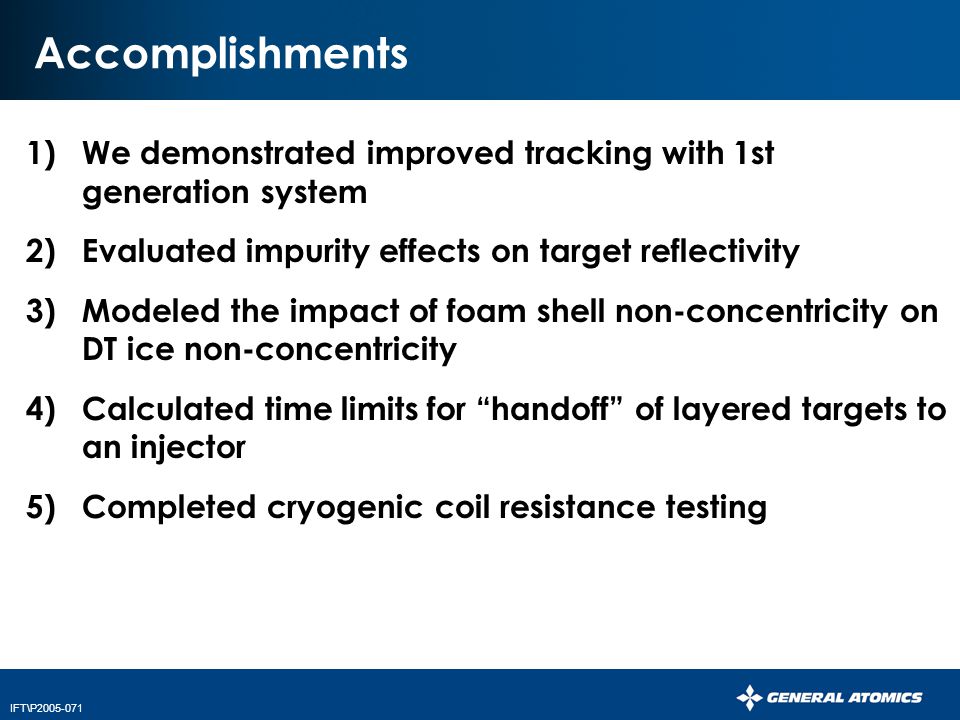 Accomplishments

1) We demonstrated improved tracking with 1st generation system

2) Evaluated impurity effects on target reflectivity

3) Modeled the impact of foam shell non-concentricity on DT ice non-concentricity

4) Calculated time limits for “handoff” of layered targets to an injector

5) Completed cryogenic coil resistance testing

IFT\P2005-071

GENERAL ATOMICS